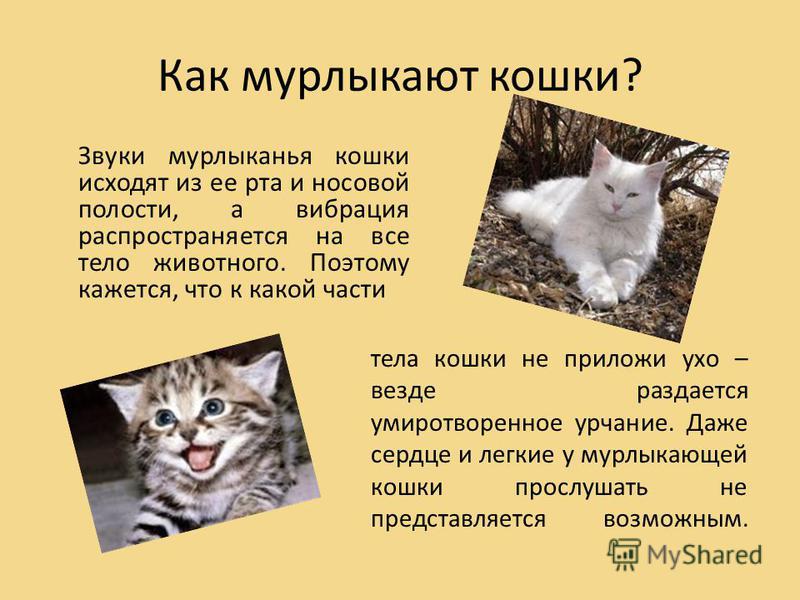 Как мурлыкают кошки?

Звуки мурлыканья кошки исходят из ее рта и носовой полости, а вибрация распространяется на все тело животного. Поэтому кажется, что к какой части

тела кошки не приложи ухо – везде раздается умиротворенное урчание. Даже сердце и легкие у мурлыкающей кошки прослушать не представляется возможным.

MyShared